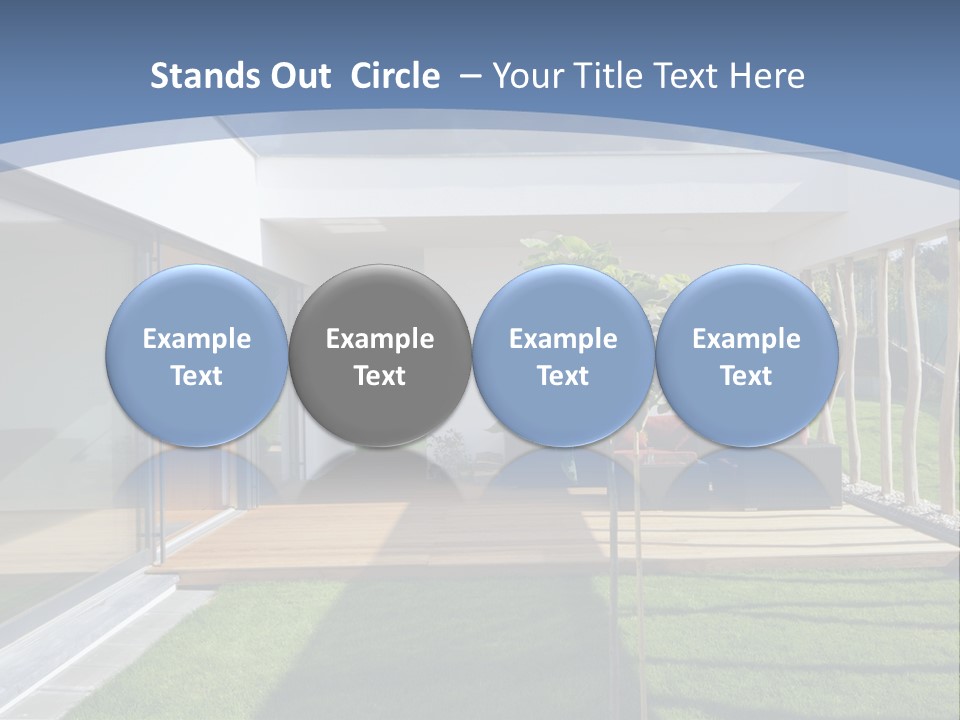 Stands Out Circle – Your Title Text Here

Example Text

Example Text

Example Text

Example Text